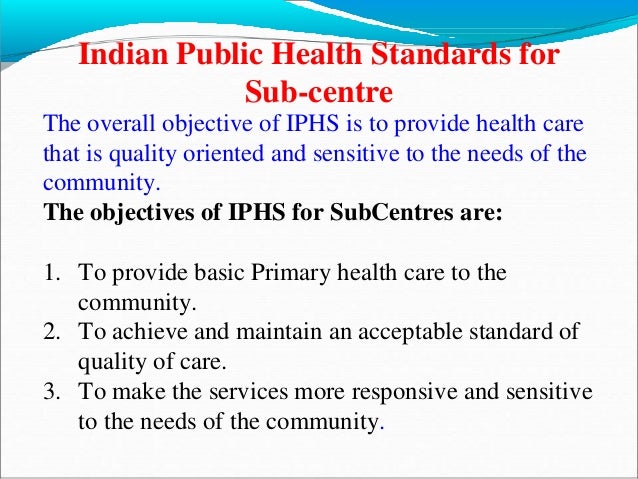 Indian Public Health Standards for Sub-centre

The overall objective of IPHS is to provide health care that is quality oriented and sensitive to the needs of the community.

The objectives of IPHS for SubCentres are:

1. To provide basic Primary health care to the community.
2. To achieve and maintain an acceptable standard of quality of care.
3. To make the services more responsive and sensitive to the needs of the community.